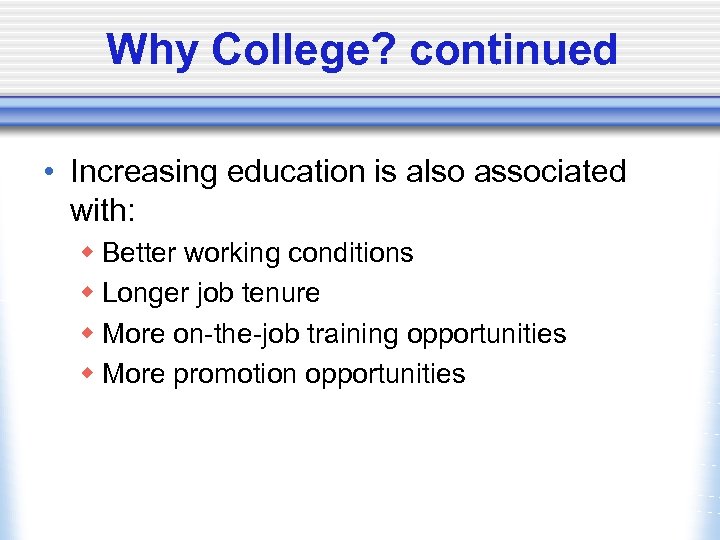 Why College? continued

• Increasing education is also associated with:

◆ Better working conditions
◆ Longer job tenure
◆ More on-the-job training opportunities
◆ More promotion opportunities